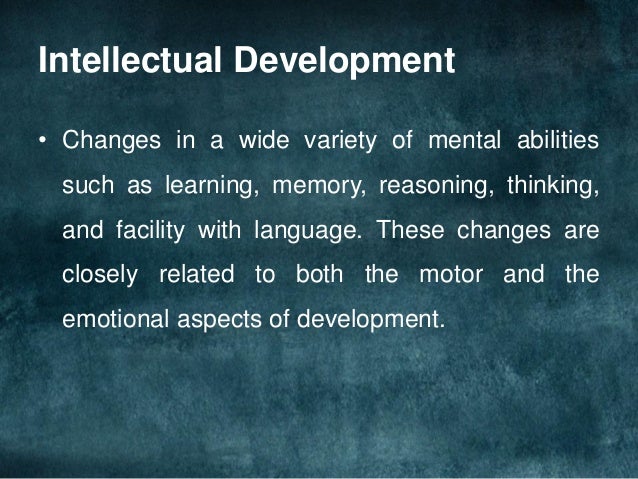 Intellectual Development

• Changes in a wide variety of mental abilities such as learning, memory, reasoning, thinking, and facility with language. These changes are closely related to both the motor and the emotional aspects of development.